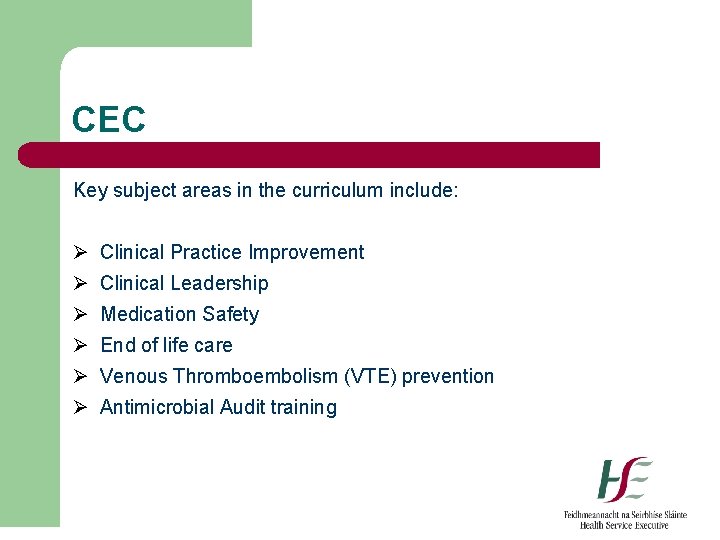 CEC

Key subject areas in the curriculum include:

➢ Clinical Practice Improvement
➢ Clinical Leadership
➢ Medication Safety
➢ End of life care
➢ Venous Thromboembolism (VTE) prevention
➢ Antimicrobial Audit training

HSE
Feidhmeannacht na Seirbhíse Sláinte
Health Service Executive